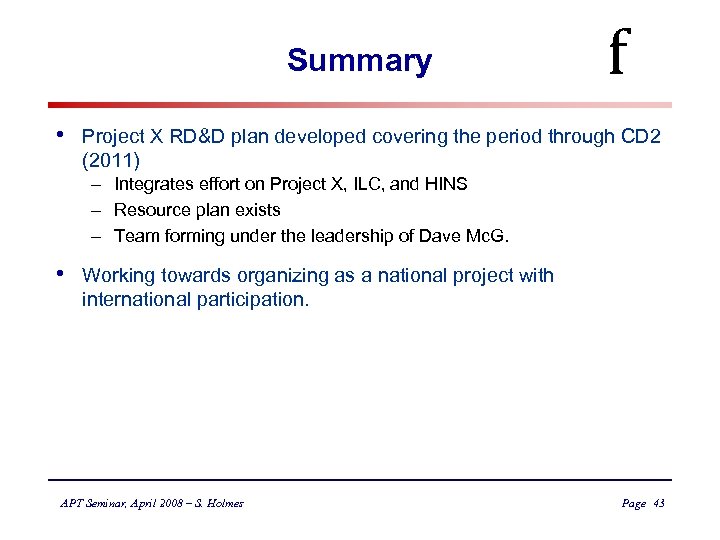 Summary

f

• Project X RD&D plan developed covering the period through CD2 (2011)
– Integrates effort on Project X, ILC, and HINS
– Resource plan exists
– Team forming under the leadership of Dave McG.

• Working towards organizing as a national project with international participation.

APT Seminar, April 2008 – S. Holmes

Page 43